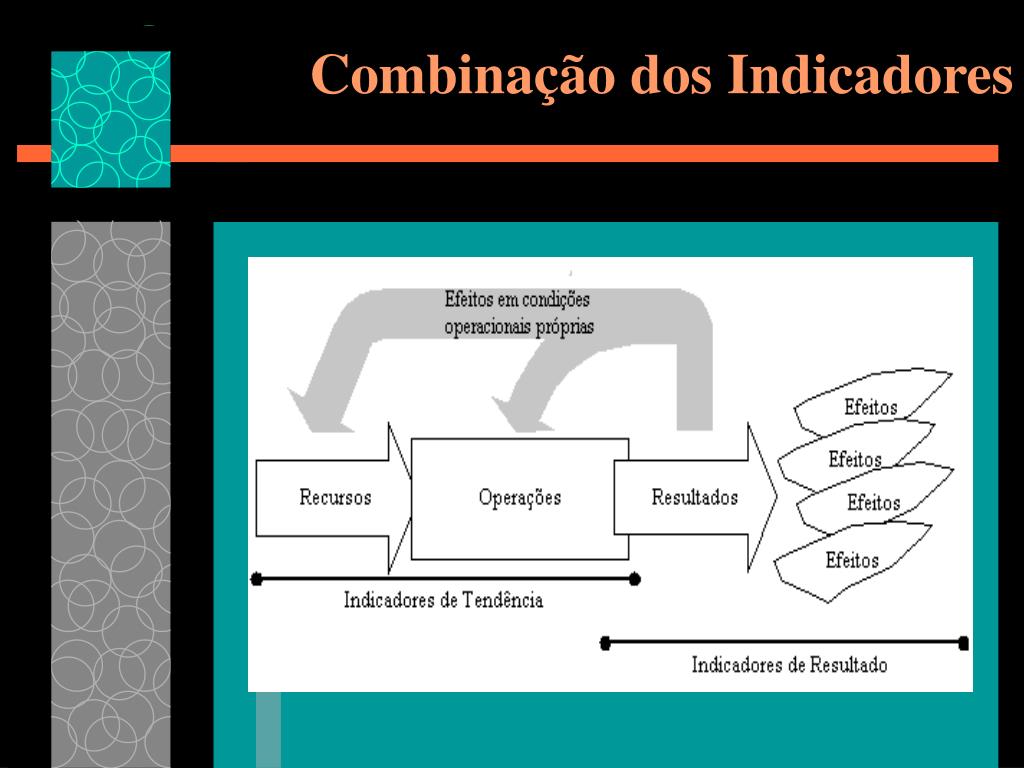 Combinação dos Indicadores

Efeitos em condições operacionais próprias

Recursos

Operações

Resultados

Efeitos

Efeitos

Efeitos

Efeitos

Indicadores de Tendência

Indicadores de Resultado